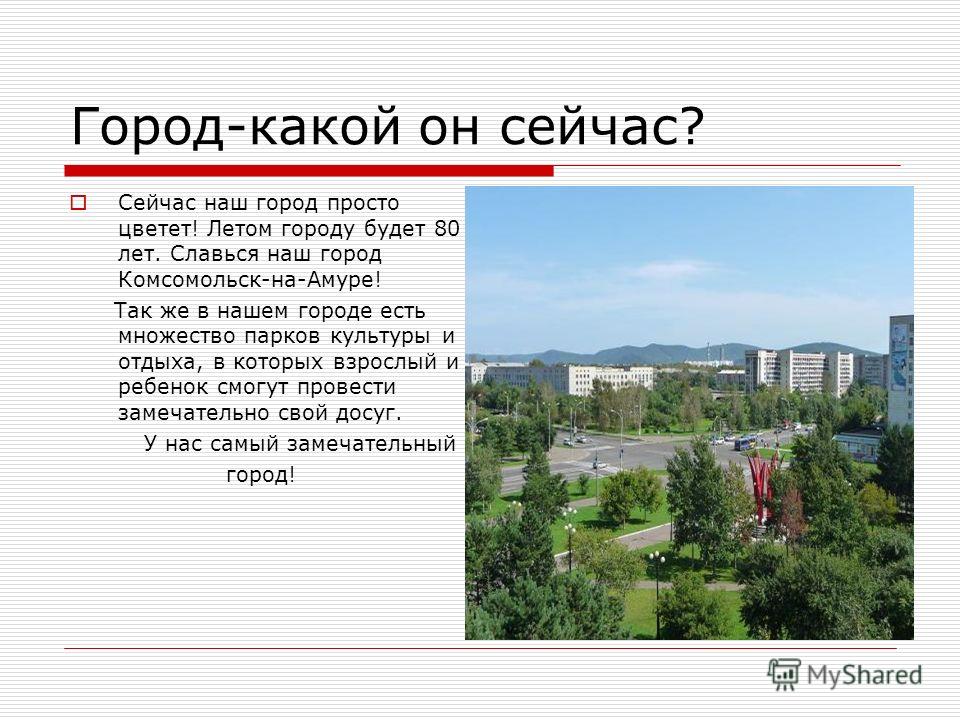 Город-какой он сейчас?

Сейчас наш город просто цветет! Летом городу будет 80 лет. Славься наш город Комсомольск-на-Амуре!

Так же в нашем городе есть множество парков культуры и отдыха, в которых взрослый и ребенок смогут провести замечательно свой досуг.

У нас самый замечательный город!

MyShared